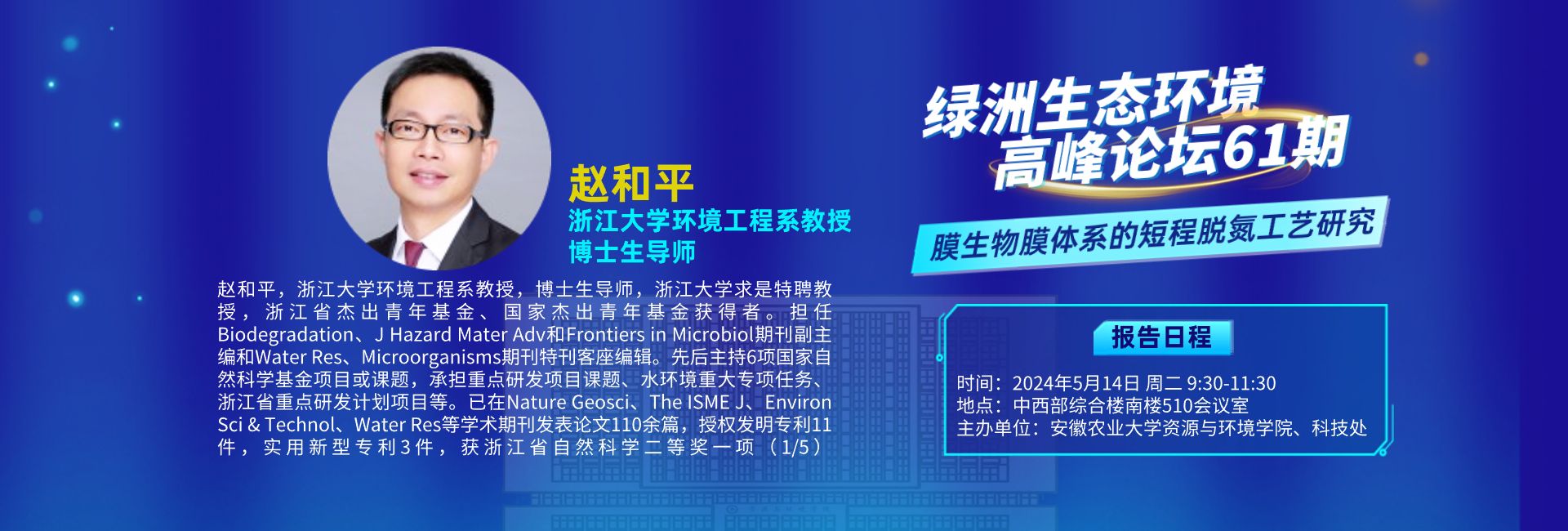 赵和平
浙江大学环境工程系教授
博士生导师

赵和平，浙江大学环境工程系教授，博士生导师，浙江大学求是特聘教授，浙江省杰出青年基金、国家杰出青年基金获得者。担任Biodegradation、J Hazard Mater Adv和Frontiers in Microbiol期刊副主编和Water Res、Microorganisms期刊特刊客座编辑。先后主持6项国家自然科学基金项目或课题，承担重点研发项目课题、水环境重大专项任务、浙江省重点研发计划项目等。已在Nature Geosci、The ISME J、Environ Sci & Technol、Water Res等学术期刊发表论文110余篇，授权发明专利11件，实用新型专利3件，获浙江省自然科学二等奖一项（1/5）

绿洲生态环境
高峰论坛61期

膜生物膜体系的短程脱氮工艺研究

报告日程

时间：2024年5月14日 周二 9:30-11:30
地点：中西部综合楼南楼510会议室
主办单位：安徽农业大学资源与环境学院、科技处